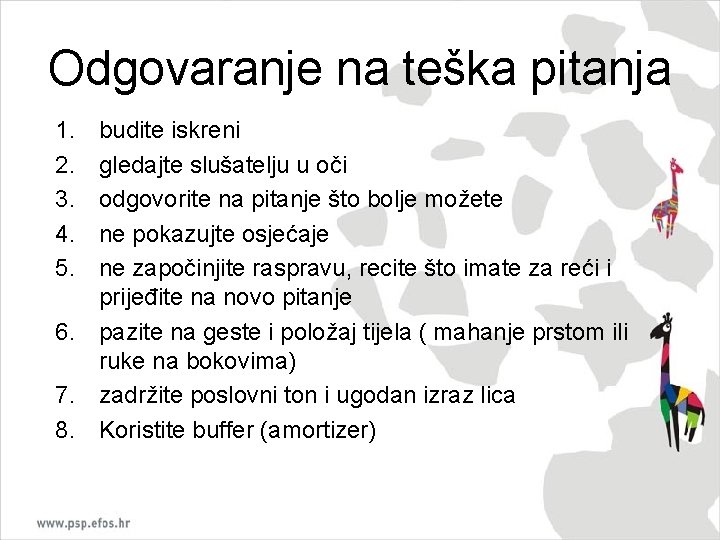 Odgovaranje na teška pitanja

1. budite iskreni
2. gledajte slušatelju u oči
3. odgovorite na pitanje što bolje možete
4. ne pokazujte osjećaje
5. ne započinjite raspravu, recite što imate za reći i prijeđite na novo pitanje
6. pazite na geste i položaj tijela ( mahanje prstom ili ruke na bokovima)
7. zadržite poslovni ton i ugodan izraz lica
8. Koristite buffer (amortizer)

www.psp.efos.hr